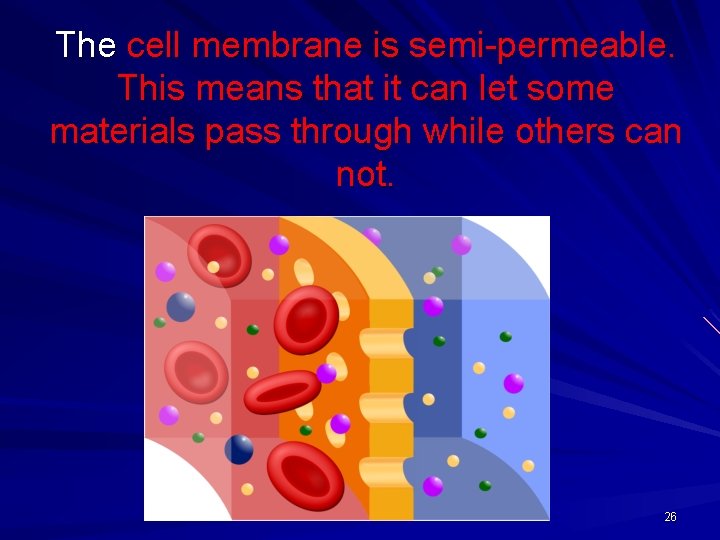 The cell membrane is semi-permeable. This means that it can let some materials pass through while others can not.

26